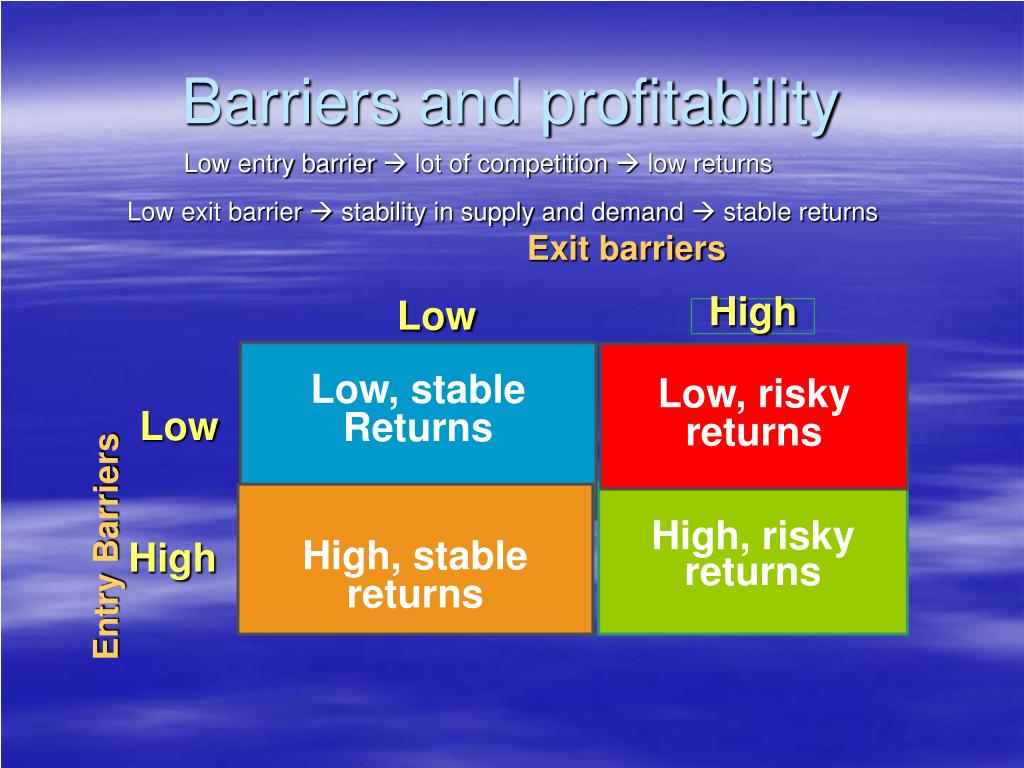 Barriers and profitability

Low entry barrier → lot of competition → low returns

Low exit barrier → stability in supply and demand → stable returns

Exit barriers

Entry Barriers

| | Low | High |
|---|---|---|
| Low | Low, stable Returns | Low, risky returns |
| High | High, stable returns | High, risky returns |